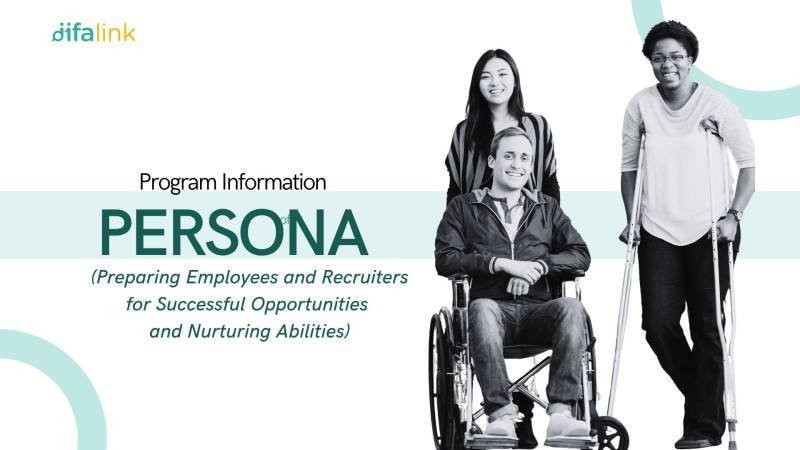 difalink

Program Information

PERSONA

(Preparing Employees and Recruiters for Successful Opportunities and Nurturing Abilities)